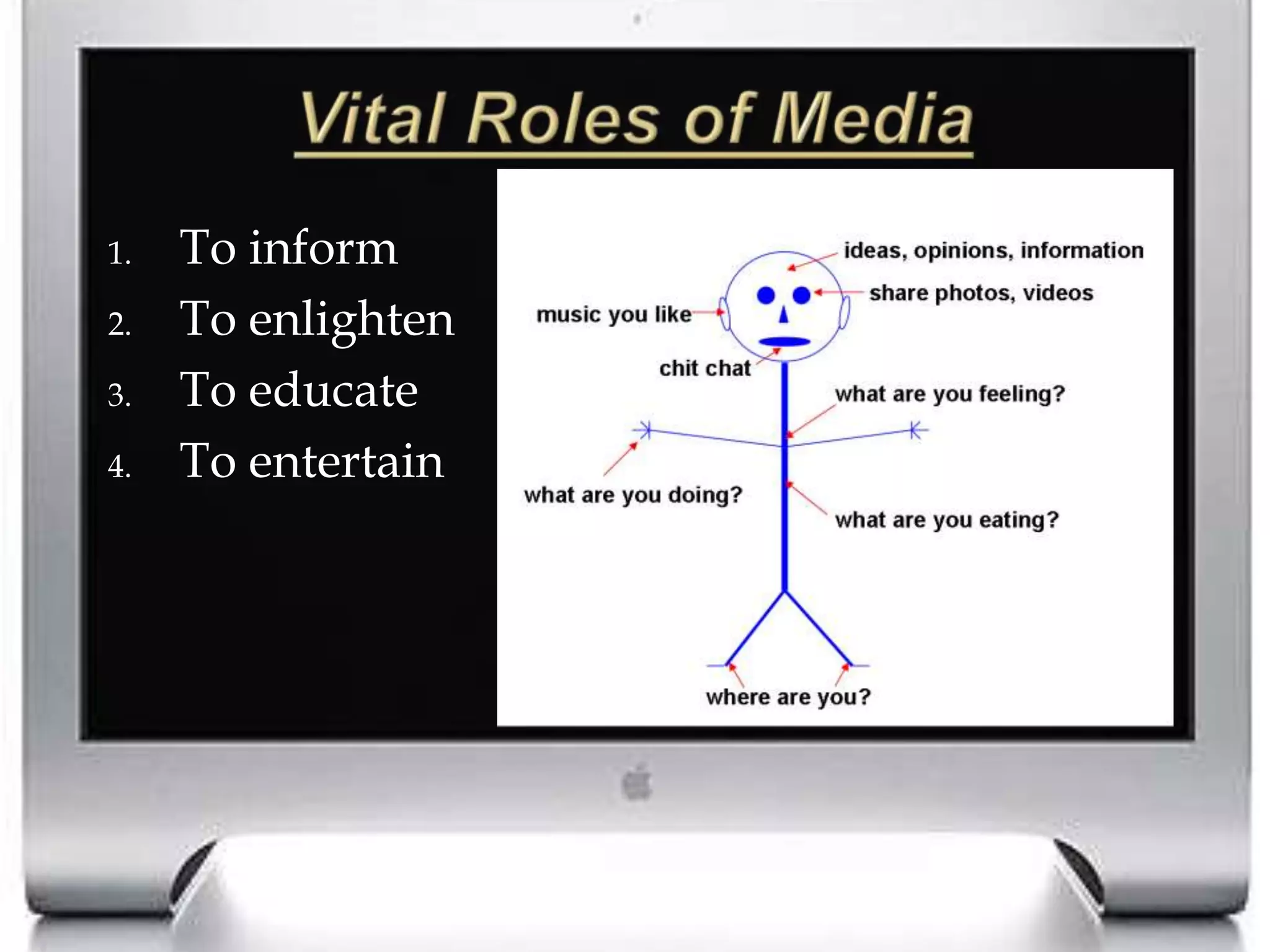 Vital Roles of Media

1. To inform
2. To enlighten
3. To educate
4. To entertain

ideas, opinions, information
share photos, videos
music you like
chit chat
what are you feeling?
what are you doing?
what are you eating?
where are you?